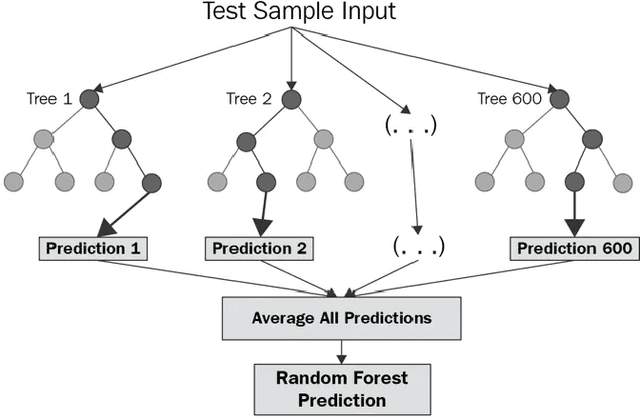 Test Sample Input

Tree 1

Tree 2

(. . .)

Tree 600

Prediction 1

Prediction 2

(. . .)

Prediction 600

Average All Predictions

Random Forest Prediction